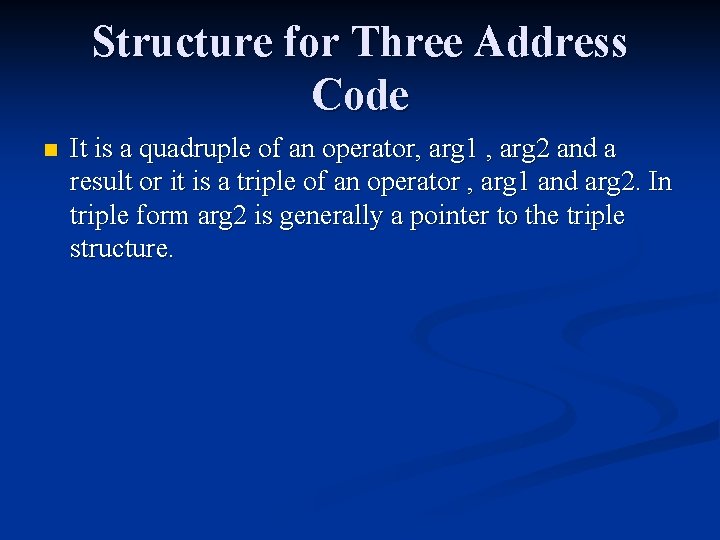 Structure for Three Address Code

It is a quadruple of an operator, arg1 , arg2 and a result or it is a triple of an operator , arg1 and arg2. In triple form arg2 is generally a pointer to the triple structure.